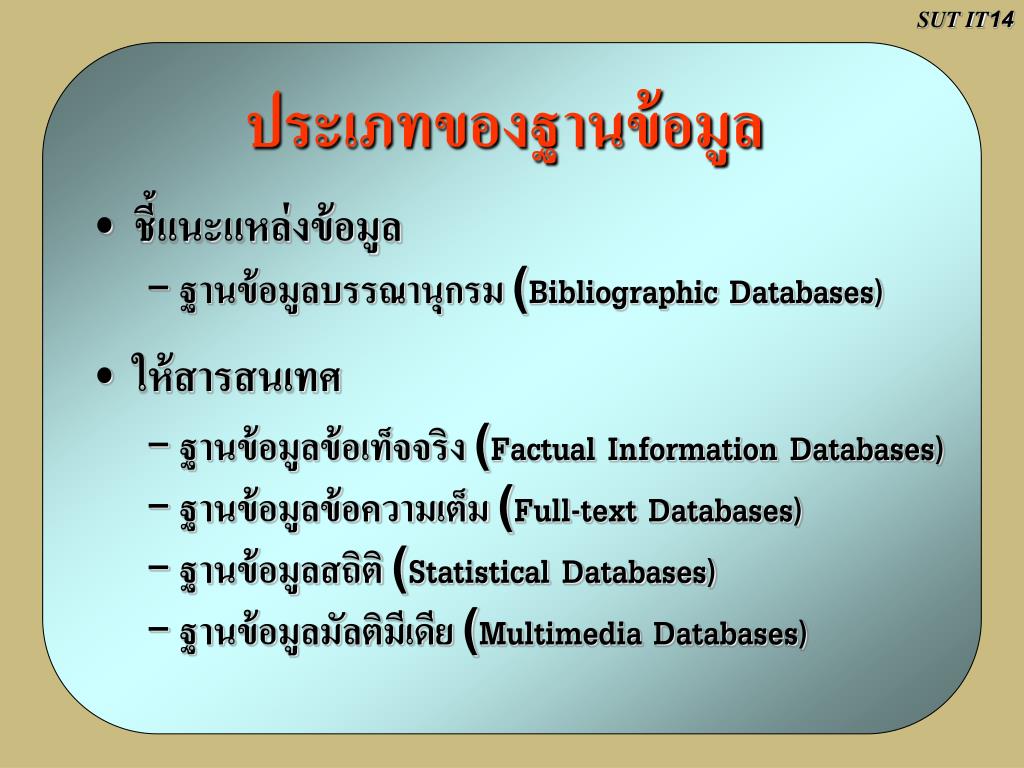 SUT IT14

ประเภทของฐานข้อมูล

• ชี้แนะแหล่งข้อมูล
– ฐานข้อมูลบรรณานุกรม (Bibliographic Databases)

• ให้สารสนเทศ
– ฐานข้อมูลข้อเท็จจริง (Factual Information Databases)
– ฐานข้อมูลข้อความเต็ม (Full-text Databases)
– ฐานข้อมูลสถิติ (Statistical Databases)
– ฐานข้อมูลมัลติมีเดีย (Multimedia Databases)